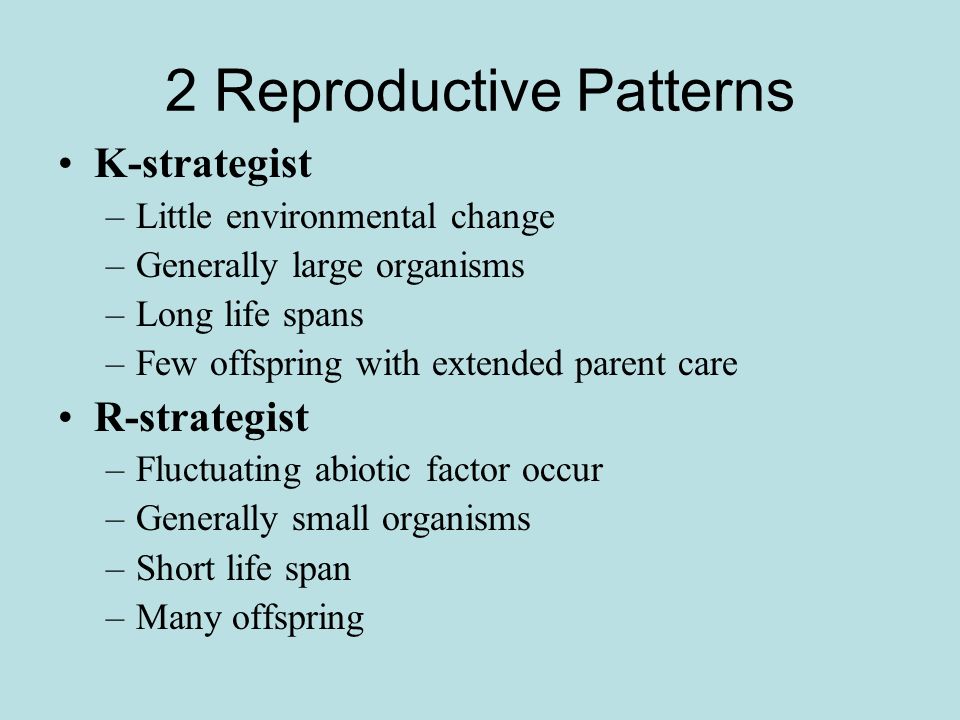 2 Reproductive Patterns

• K-strategist
– Little environmental change
– Generally large organisms
– Long life spans
– Few offspring with extended parent care

• R-strategist
– Fluctuating abiotic factor occur
– Generally small organisms
– Short life span
– Many offspring